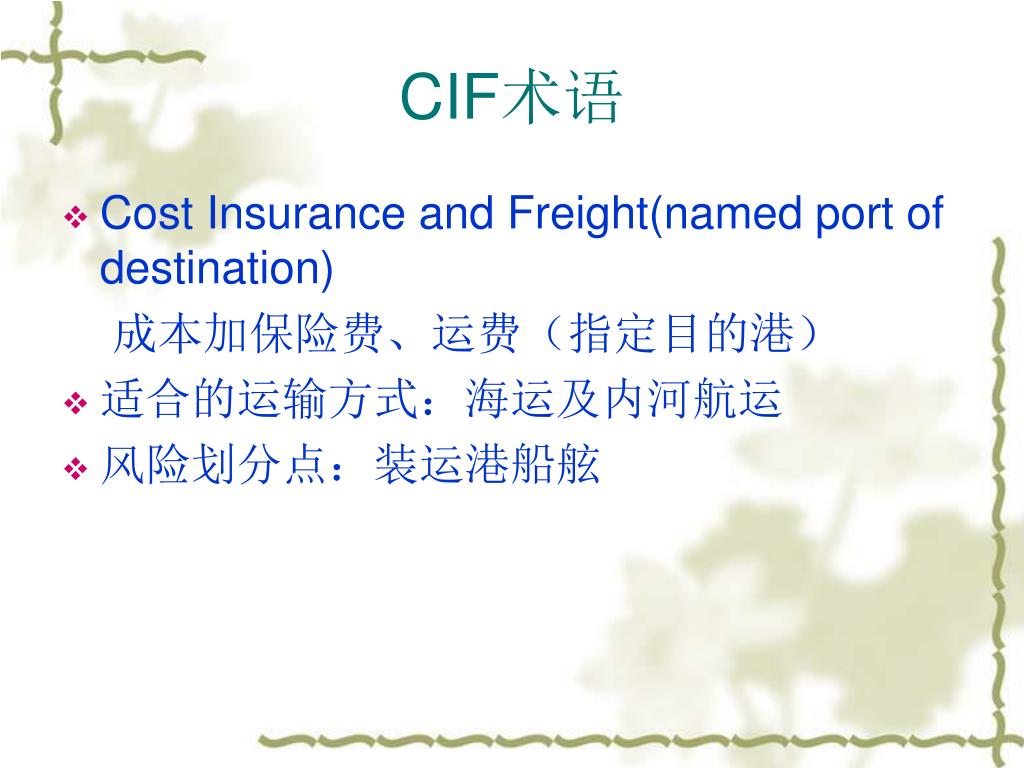 CIF术语

❖ Cost Insurance and Freight(named port of destination)
成本加保险费、运费（指定目的港）
❖ 适合的运输方式：海运及内河航运
❖ 风险划分点：装运港船舷